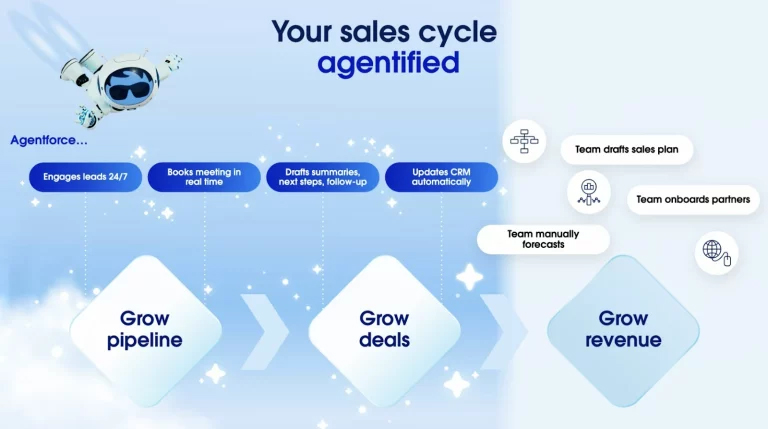 Your sales cycle agentified

Agentforce...

Engages leads 24/7

Books meeting in real time

Drafts summaries, next steps, follow-up

Updates CRM automatically

Team drafts sales plan

Team onboards partners

Team manually forecasts

Grow pipeline

Grow deals

Grow revenue